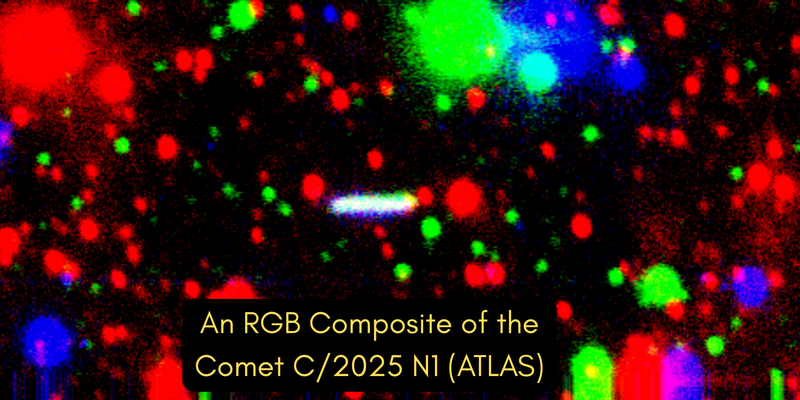 An RGB Composite of the Comet C/2025 N1 (ATLAS)